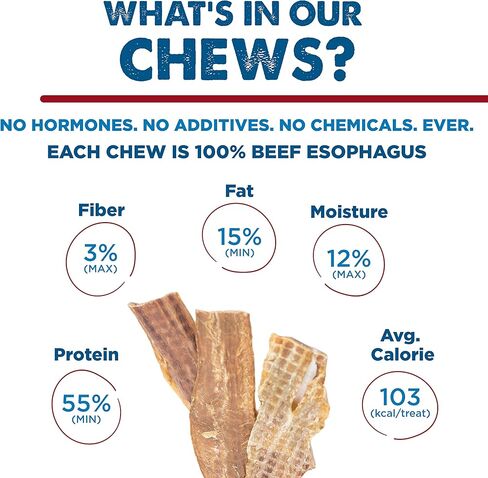 WHAT'S IN OUR CHEWS?

NO HORMONES. NO ADDITIVES. NO CHEMICALS. EVER.
EACH CHEW IS 100% BEEF ESOPHAGUS

Fiber
3%
(MAX)

Fat
15%
(MIN)

Moisture
12%
(MAX)

Protein
55%
(MIN)

Avg. Calorie
103
(kcal/treat)